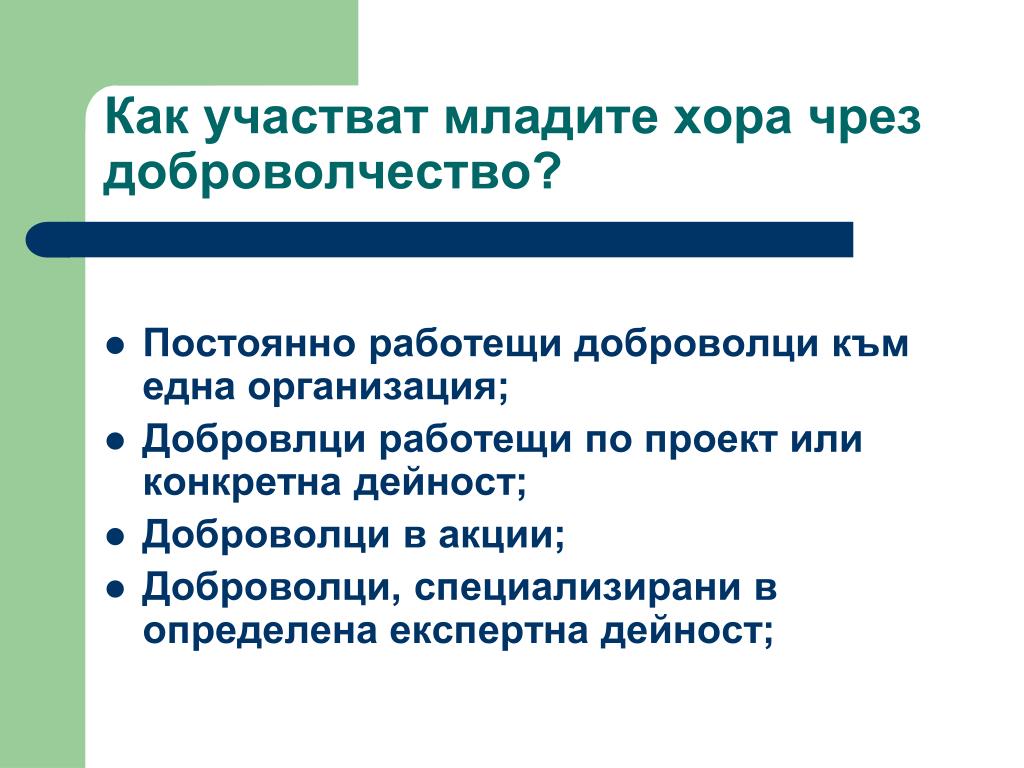 Как участват младите хора чрез доброволчество?

- Постоянно работещи доброволци към една организация;
- Добровлци работещи по проект или конкретна дейност;
- Доброволци в акции;
- Доброволци, специализирани в определена експертна дейност;